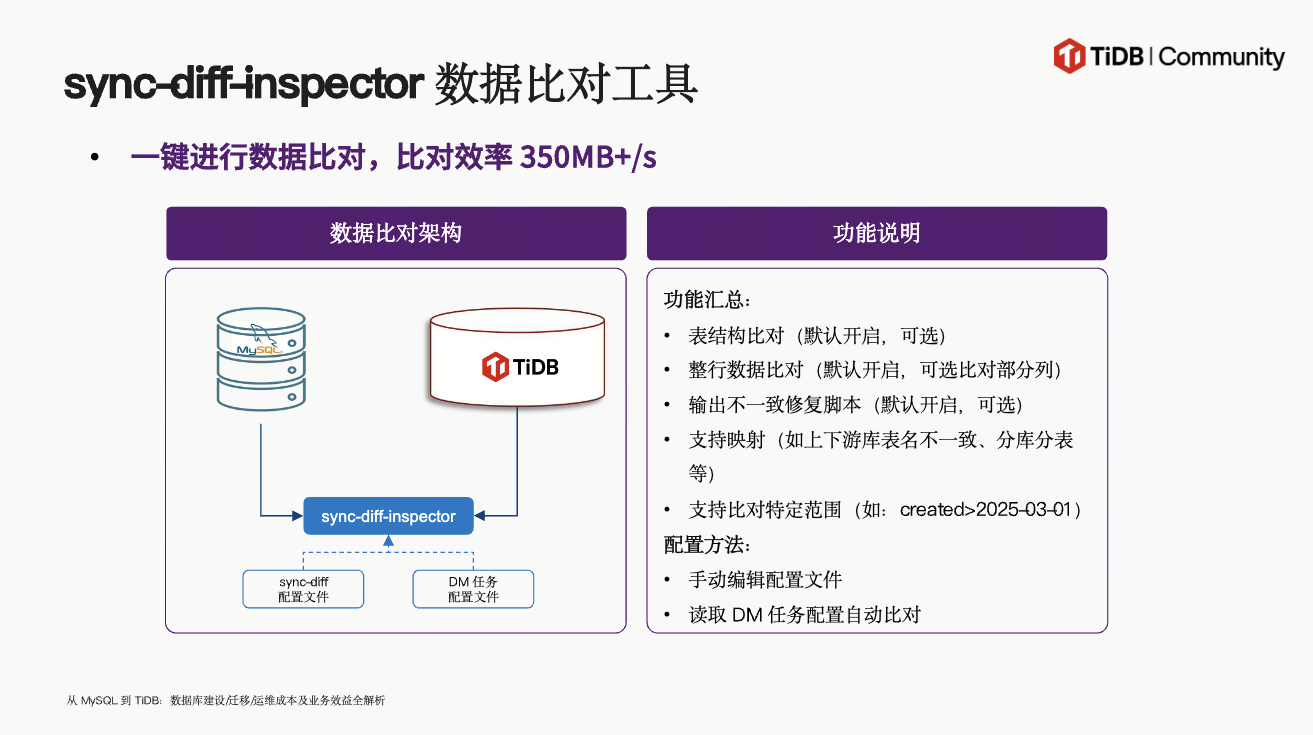 TiDB | Community

sync-diff-inspector 数据比对工具

• 一键进行数据比对，比对效率 350MB+/s

数据比对架构

MySQL

TiDB

sync-diff-inspector

sync-diff 配置文件

DM 任务 配置文件

功能说明

功能汇总：

• 表结构比对（默认开启，可选）

• 整行数据比对（默认开启，可选比对部分列）

• 输出不一致修复脚本（默认开启，可选）

• 支持映射（如上下游库表名不一致、分库分表等）

• 支持比对特定范围（如：created>2025-03-01）

配置方法：

• 手动编辑配置文件

• 读取 DM 任务配置自动比对

从 MySQL 到 TiDB：数据库建设/迁移/运维成本及业务效益全解析